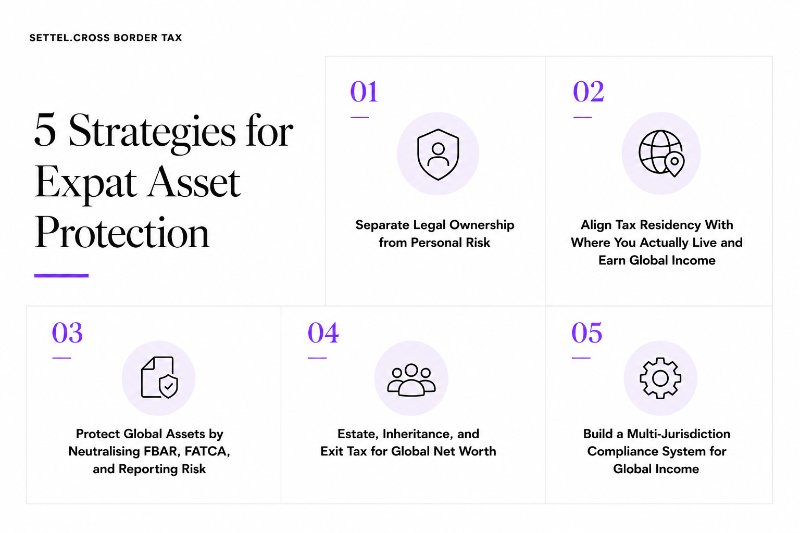 SETTEL.CROSS BORDER TAX

5 Strategies for Expat Asset Protection

01

Separate Legal Ownership from Personal Risk

02

Align Tax Residency With Where You Actually Live and Earn Global Income

03

Protect Global Assets by Neutralising FBAR, FATCA, and Reporting Risk

04

Estate, Inheritance, and Exit Tax for Global Net Worth

05

Build a Multi-Jurisdiction Compliance System for Global Income